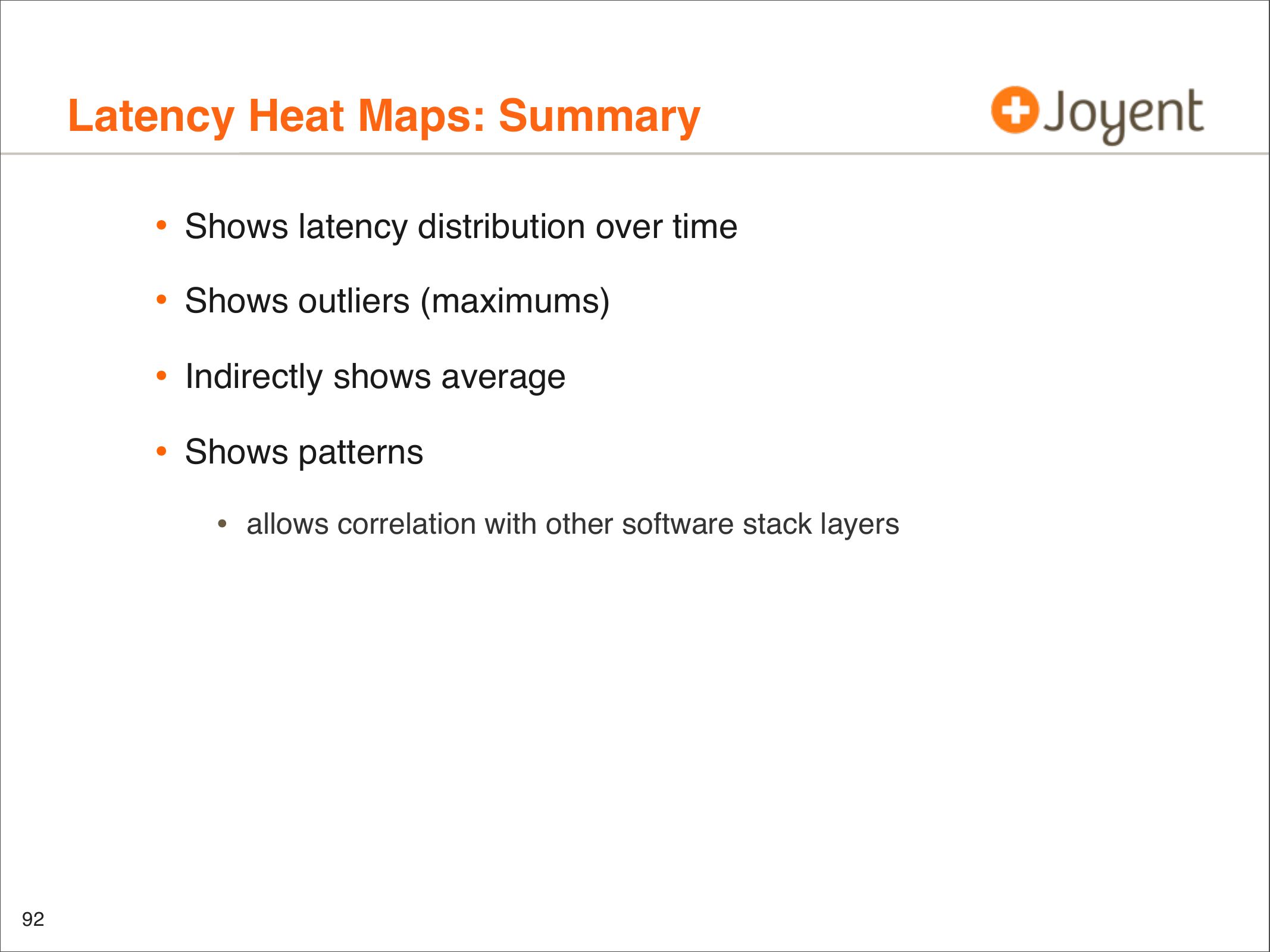 Latency Heat Maps: Summary

Joyent

• Shows latency distribution over time

• Shows outliers (maximums)

• Indirectly shows average

• Shows patterns

• allows correlation with other software stack layers

92